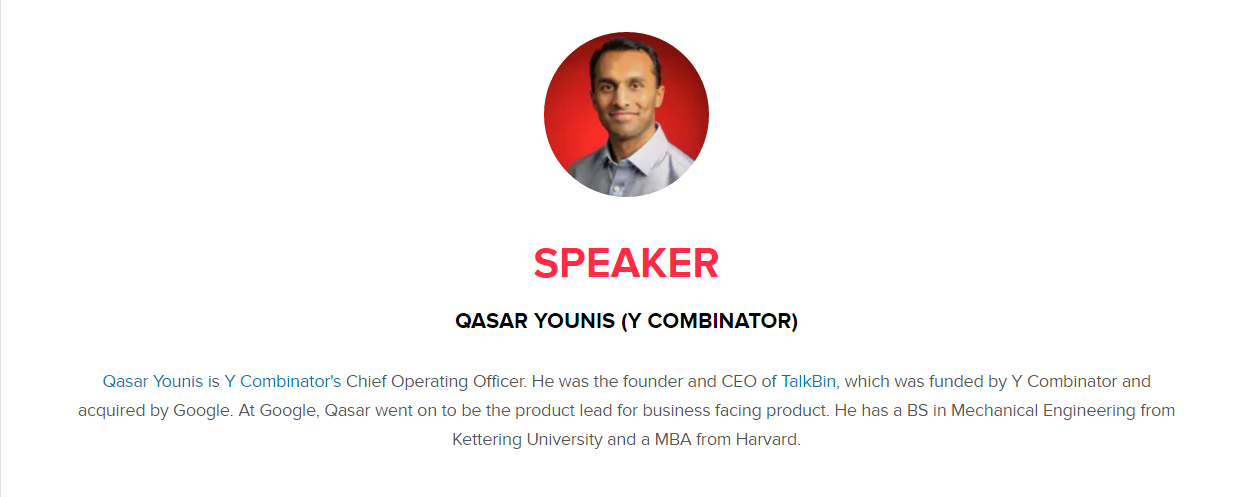 SPEAKER

QASAR YOUNIS (Y COMBINATOR)

Qasar Younis is Y Combinator's Chief Operating Officer. He was the founder and CEO of TalkBin, which was funded by Y Combinator and acquired by Google. At Google, Qasar went on to be the product lead for business facing product. He has a BS in Mechanical Engineering from Kettering University and a MBA from Harvard.